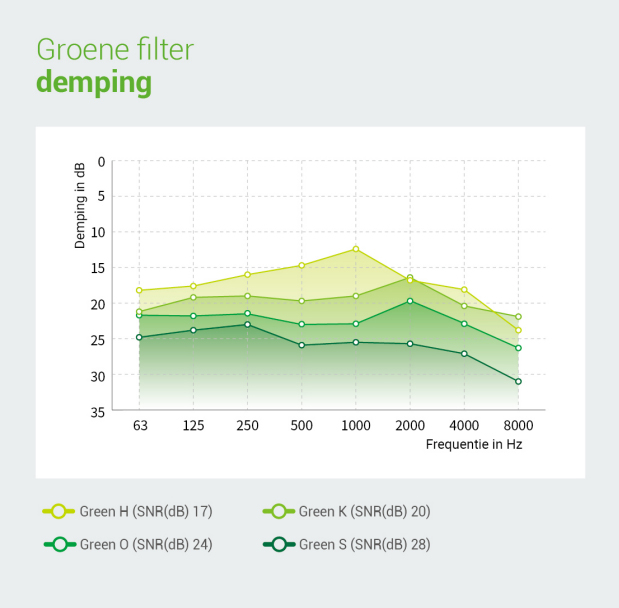 Groene filter
demping

Demping in dB

0
5
10
15
20
25
30
35

63 125 250 500 1000 2000 4000 8000
Frequentie in Hz

Green H (SNR(dB) 17)
Green K (SNR(dB) 20)
Green O (SNR(dB) 24)
Green S (SNR(dB) 28)